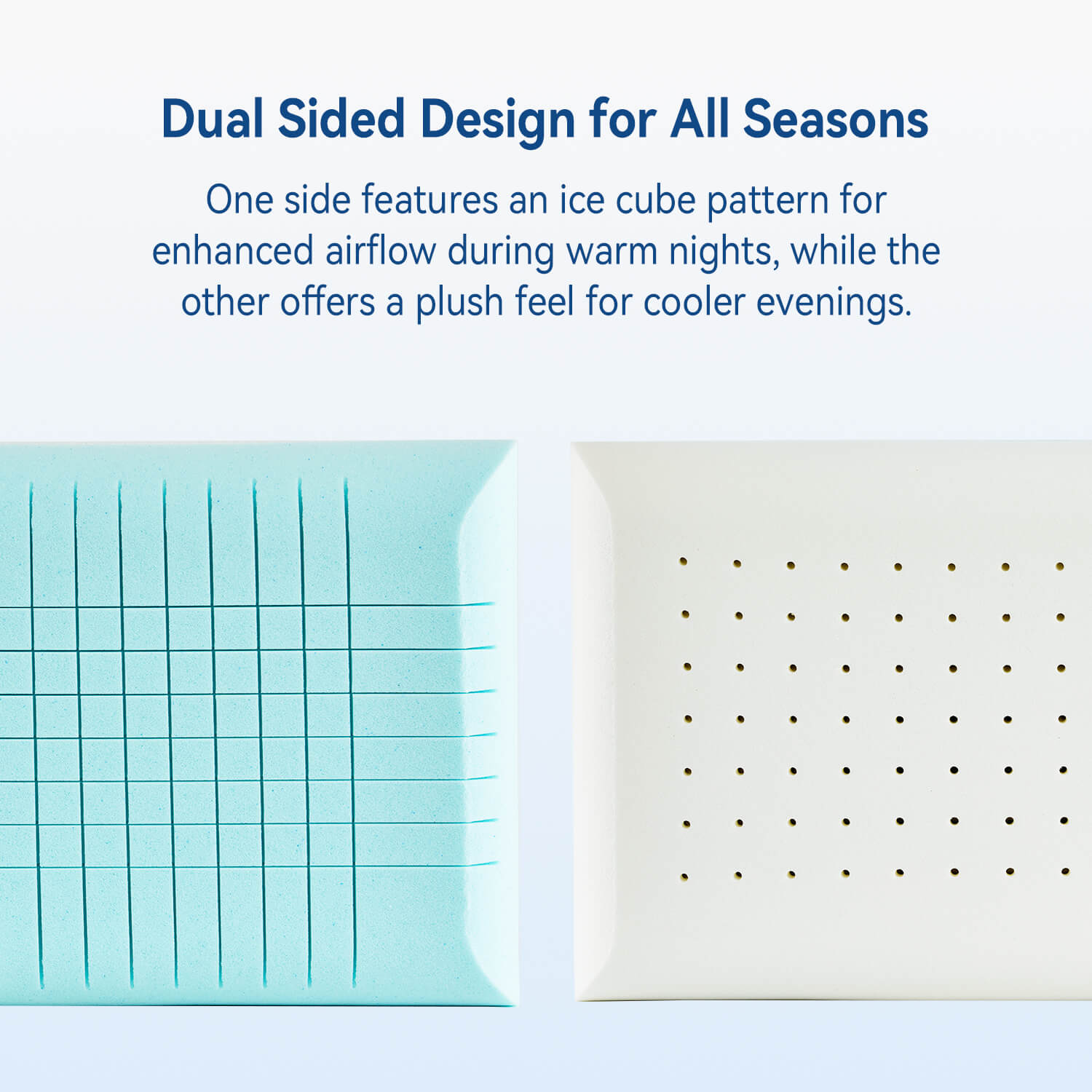 Dual Sided Design for All Seasons

One side features an ice cube pattern for enhanced airflow during warm nights, while the other offers a plush feel for cooler evenings.